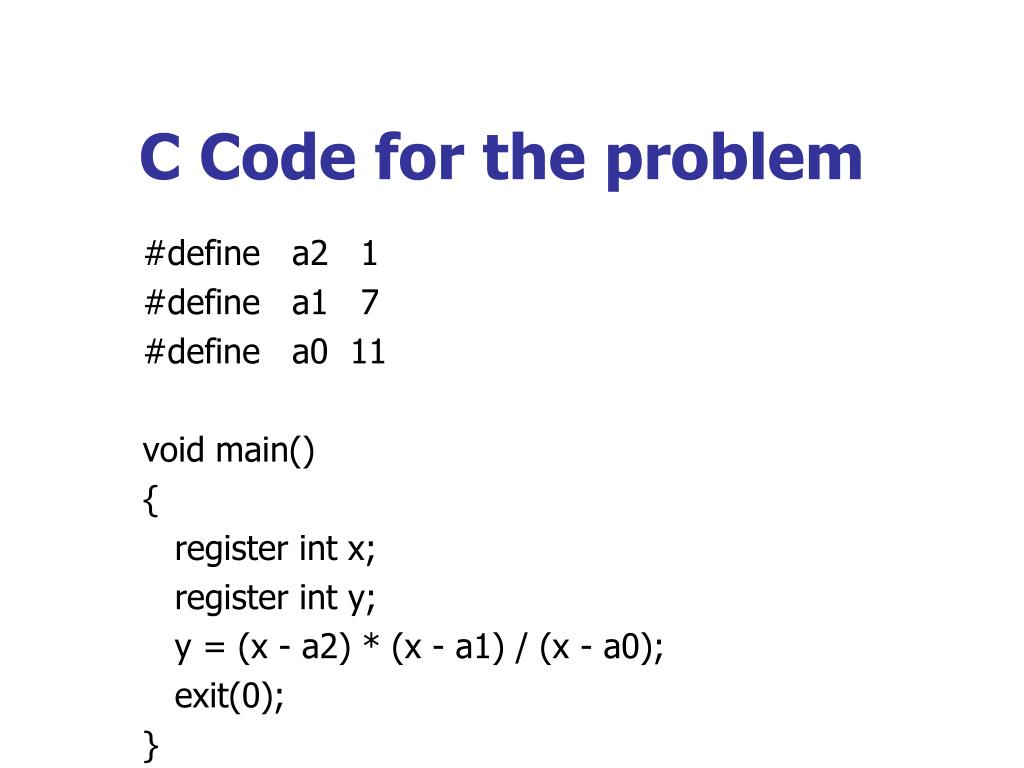 C Code for the problem

#define a2 1
#define a1 7
#define a0 11

void main()
{
register int x;
register int y;
y = (x - a2) * (x - a1) / (x - a0);
exit(0);
}